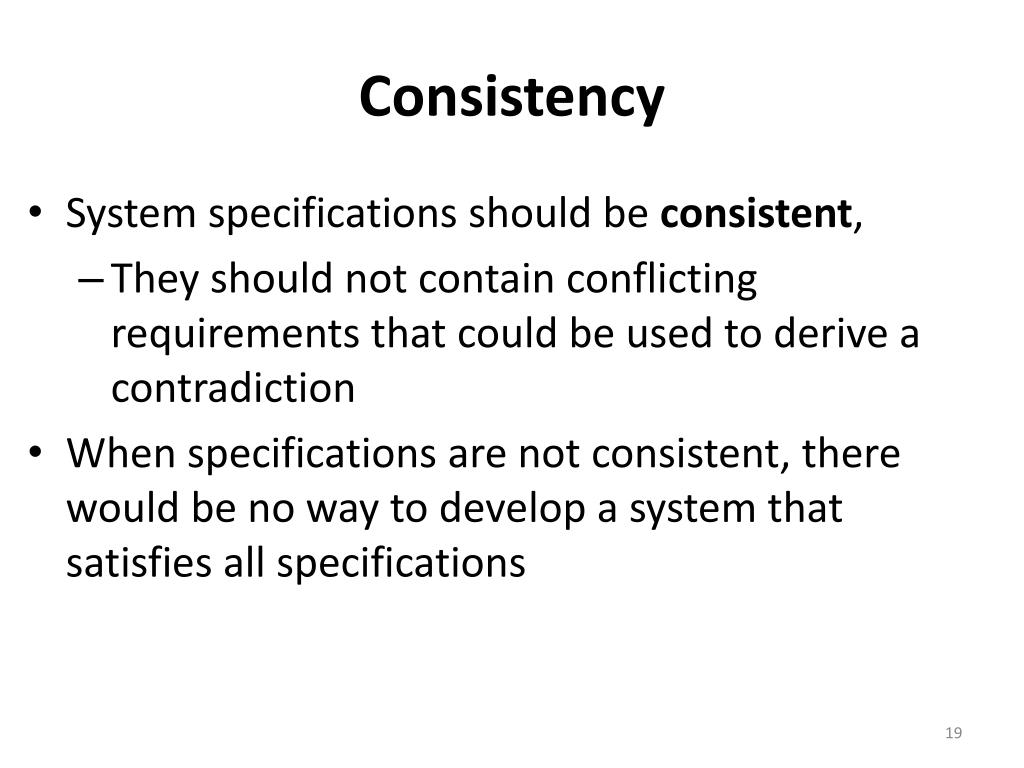 Consistency

• System specifications should be consistent,

– They should not contain conflicting requirements that could be used to derive a contradiction

• When specifications are not consistent, there would be no way to develop a system that satisfies all specifications

19